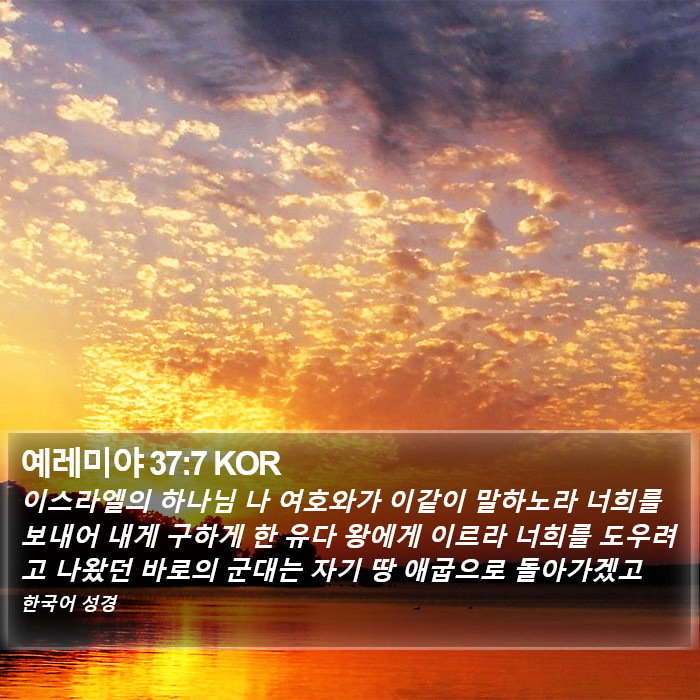 예레미야 37:7 KOR

이스라엘의 하나님 나 여호와가 이같이 말하노라 너희를 보내어 내게 구하게 한 유다 왕에게 이르라 너희를 도우려고 나왔던 바로의 군대는 자기 땅 애굽으로 돌아가겠고

한국어 성경